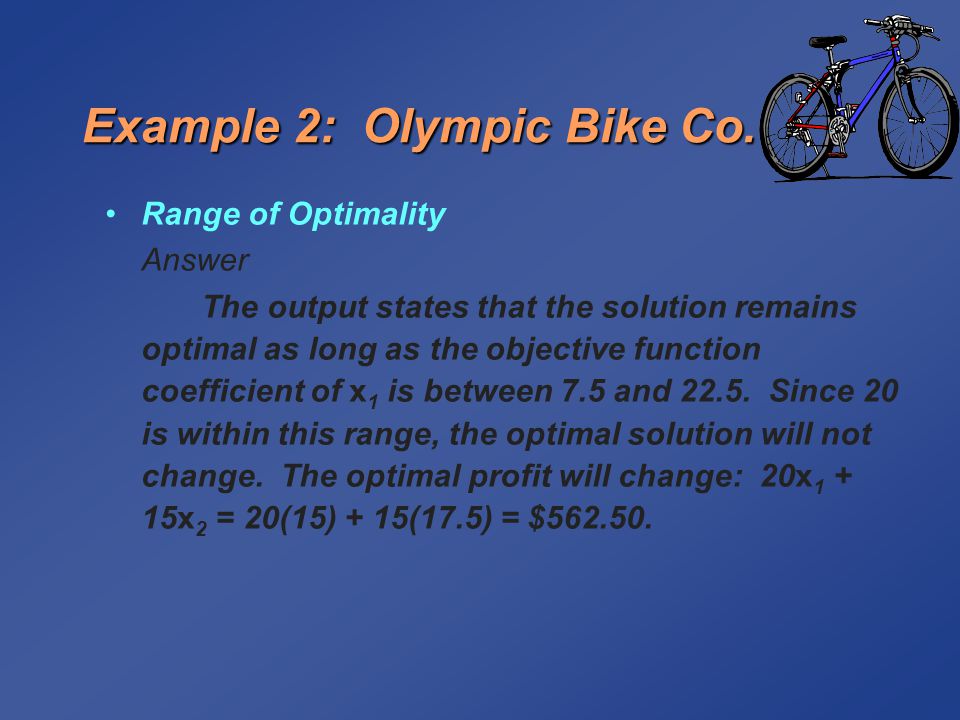 Example 2: Olympic Bike Co.

• Range of Optimality

Answer

The output states that the solution remains optimal as long as the objective function coefficient of $x_1$ is between 7.5 and 22.5. Since 20 is within this range, the optimal solution will not change. The optimal profit will change: $20x_1 + 15x_2 = 20(15) + 15(17.5) = \$562.50$.